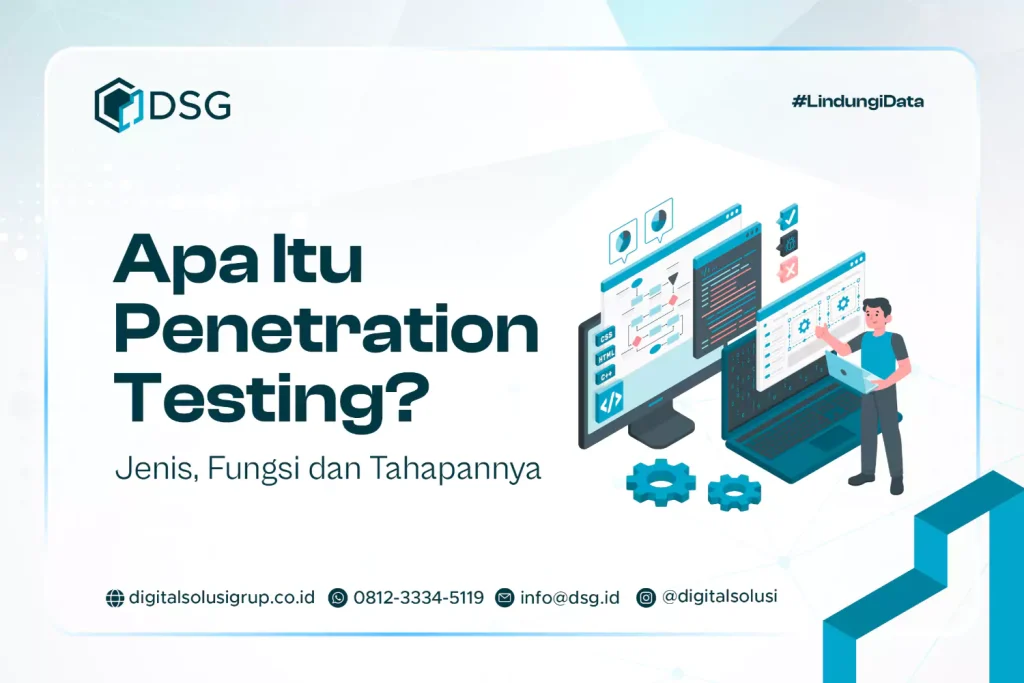 DSG

#LindungiData

Apa Itu Penetration Testing?

Jenis, Fungsi dan Tahapannya

CSS
HTML
C++
</>

digitalsolusigrup.co.id 0812-3334-5119 info@dsg.id @digitalsolusi